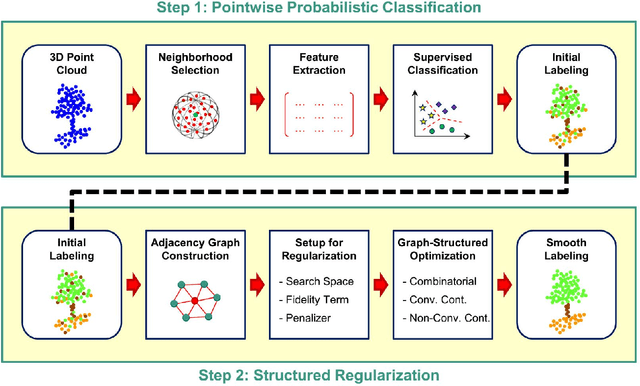 Step 1: Pointwise Probabilistic Classification

3D Point Cloud

Neighborhood Selection

Feature Extraction

Supervised Classification

Initial Labeling

Initial Labeling

Adjacency Graph Construction

Setup for Regularization

- Search Space
- Fidelity Term
- Penalizer

Graph-Structured Optimization

- Combinatorial
- Conv. Cont.
- Non-Conv. Cont.

Smooth Labeling

Step 2: Structured Regularization